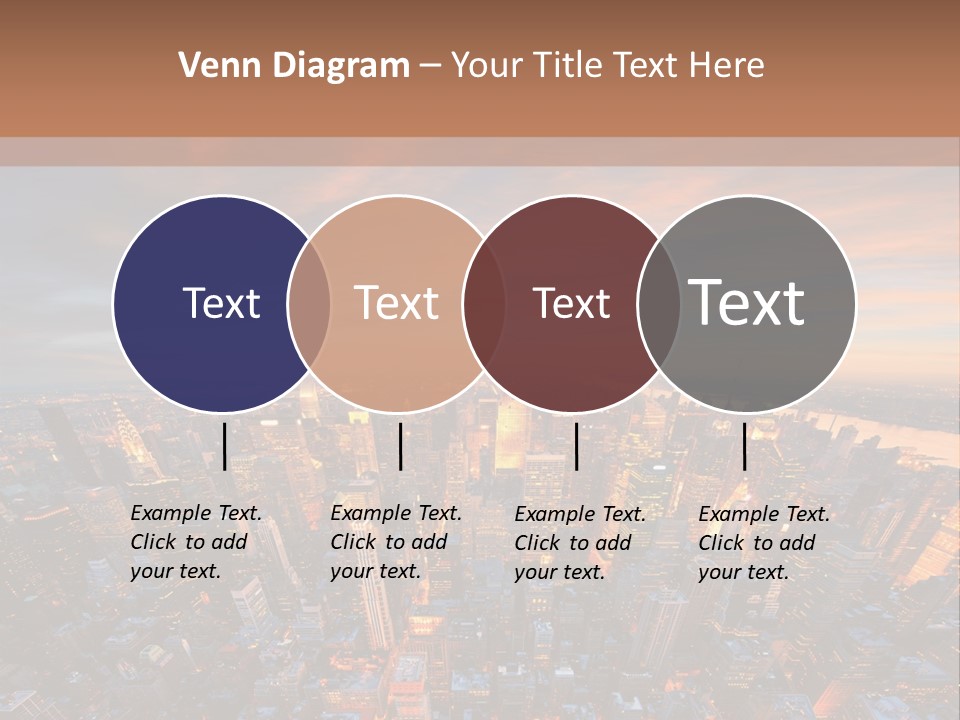 Venn Diagram – Your Title Text Here

Text

Text

Text

Text

Example Text. Click to add your text.

Example Text. Click to add your text.

Example Text. Click to add your text.

Example Text. Click to add your text.